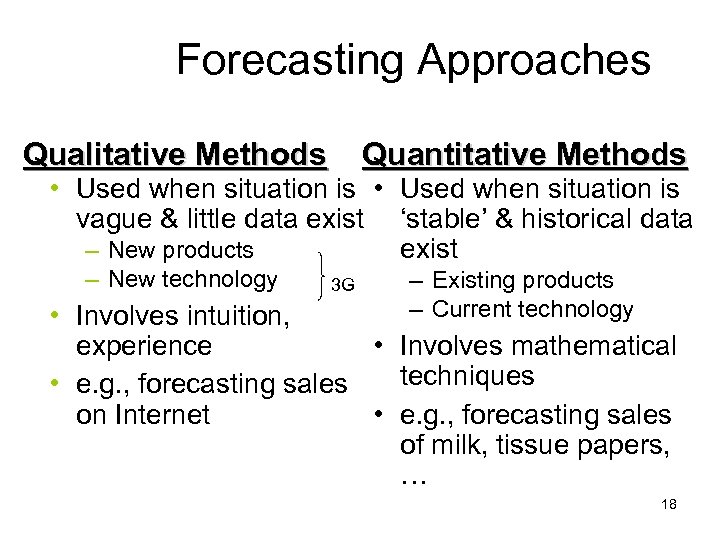 Forecasting Approaches

Qualitative Methods
• Used when situation is vague & little data exist
– New products
– New technology
3G
• Involves intuition, experience
• e.g., forecasting sales on Internet

Quantitative Methods
• Used when situation is ‘stable’ & historical data exist
– Existing products
– Current technology
• Involves mathematical techniques
• e.g., forecasting sales of milk, tissue papers, …

18